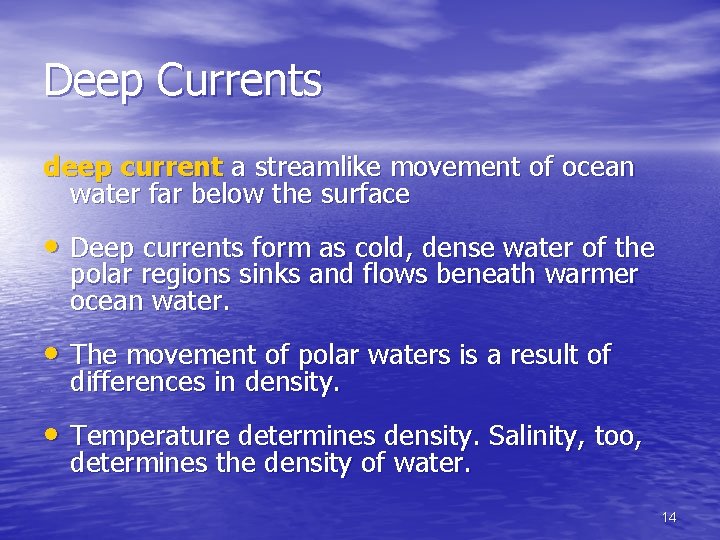 Deep Currents

deep current a streamlike movement of ocean water far below the surface

• Deep currents form as cold, dense water of the polar regions sinks and flows beneath warmer ocean water.

• The movement of polar waters is a result of differences in density.

• Temperature determines density. Salinity, too, determines the density of water.

14